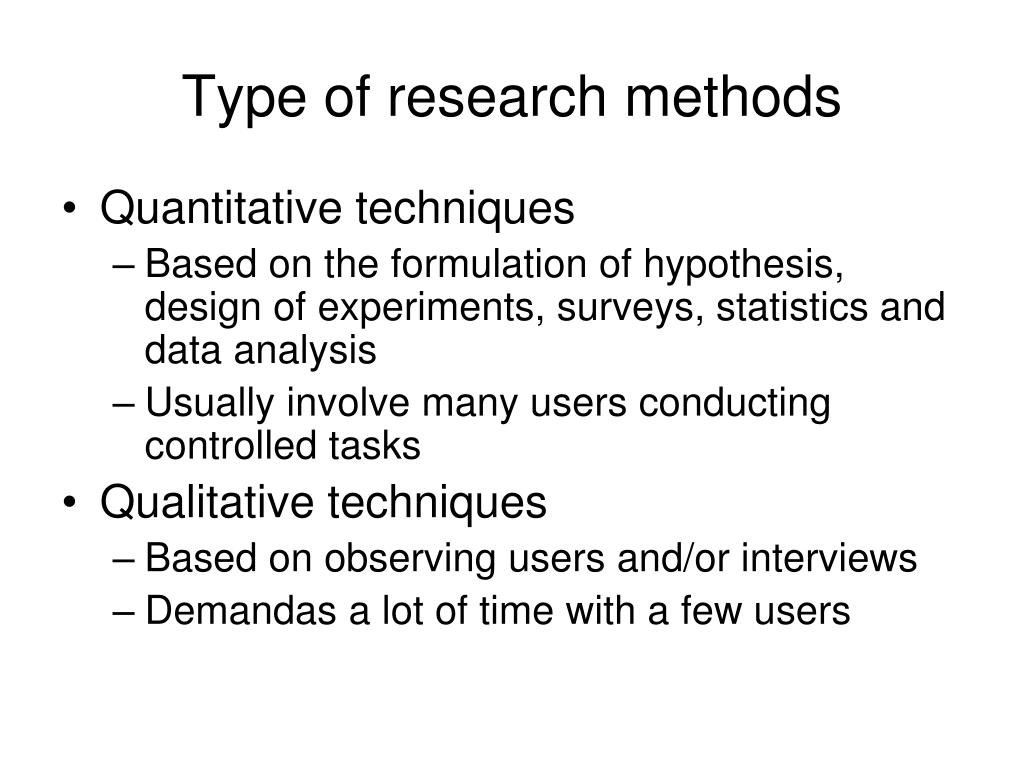 Type of research methods

• Quantitative techniques
– Based on the formulation of hypothesis, design of experiments, surveys, statistics and data analysis
– Usually involve many users conducting controlled tasks
• Qualitative techniques
– Based on observing users and/or interviews
– Demandas a lot of time with a few users